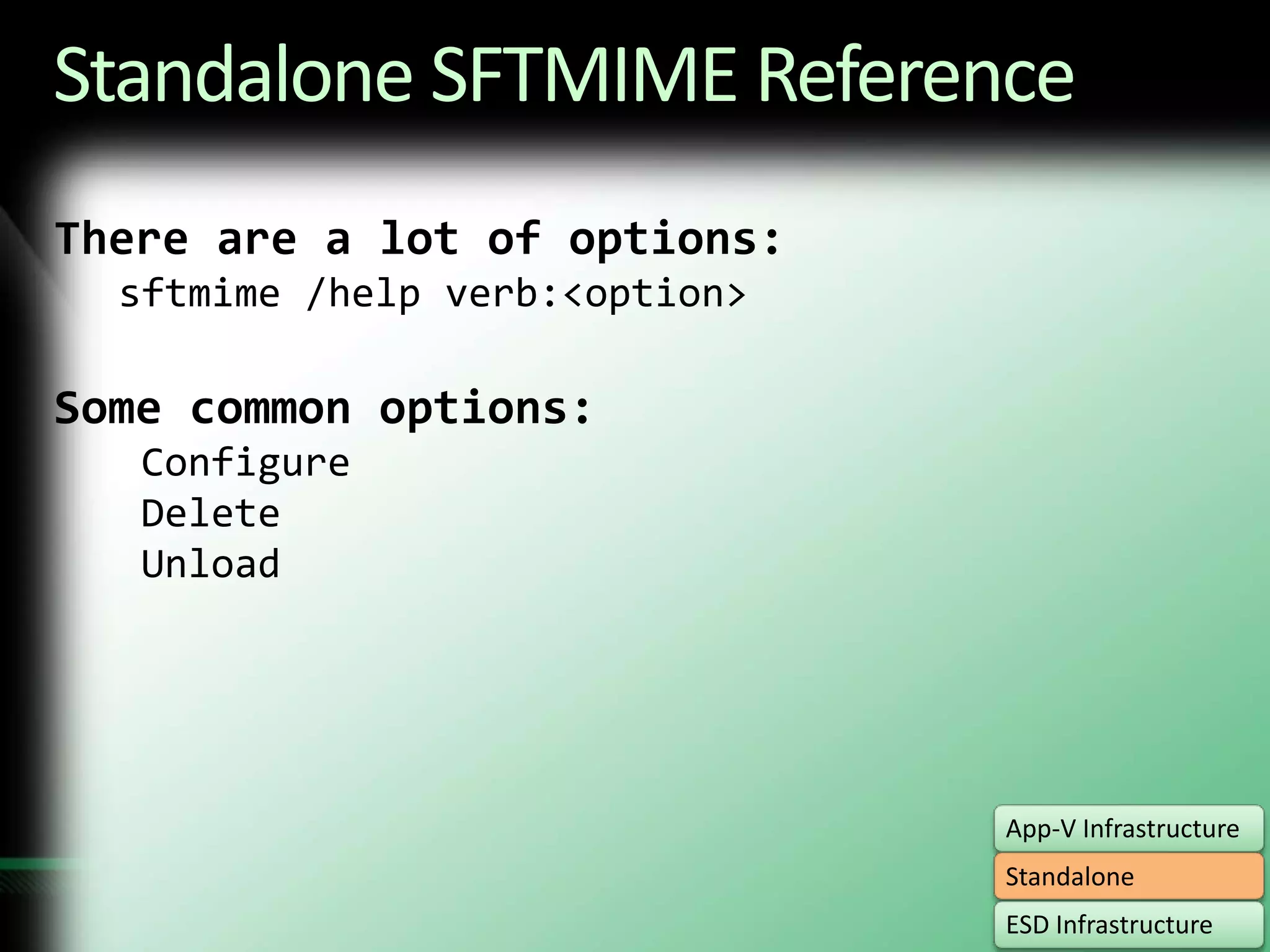 Standalone SFTMIME Reference

There are a lot of options:
sftmime /help verb:<option>

Some common options:
Configure
Delete
Unload

App-V Infrastructure
Standalone
ESD Infrastructure